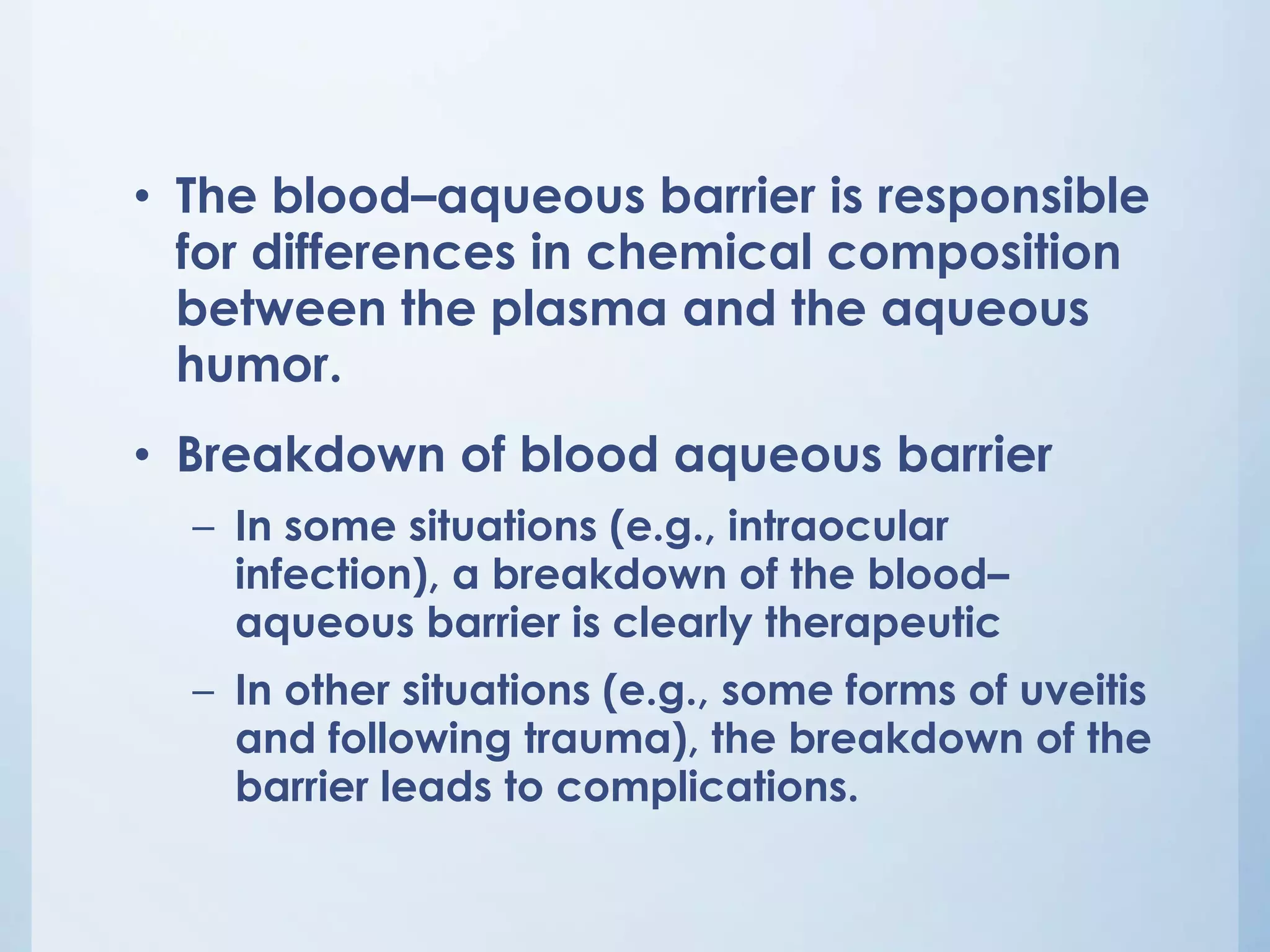 • The blood–aqueous barrier is responsible for differences in chemical composition between the plasma and the aqueous humor.

• Breakdown of blood aqueous barrier
– In some situations (e.g., intraocular infection), a breakdown of the blood–aqueous barrier is clearly therapeutic
– In other situations (e.g., some forms of uveitis and following trauma), the breakdown of the barrier leads to complications.